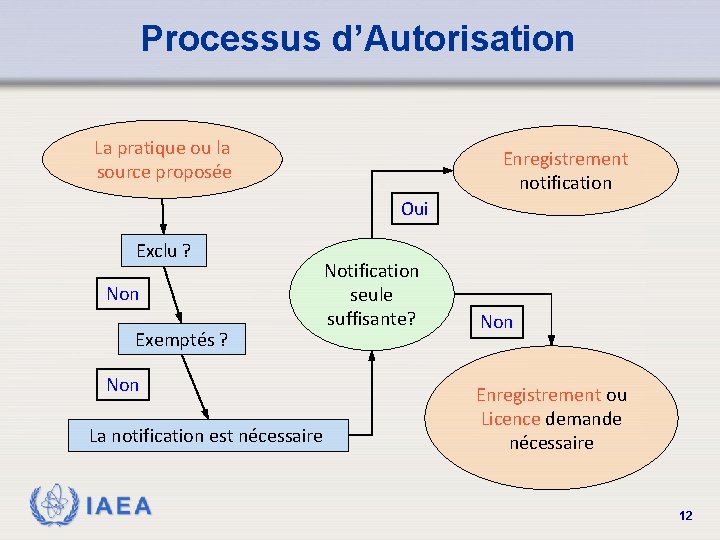 Processus d'Autorisation

La pratique ou la source proposée

Exclu ?

Non

Exemptés ?

Non

La notification est nécessaire

Notification seule suffisante?

Oui

Enregistrement notification

Non

Enregistrement ou Licence demande nécessaire

IAEA

12